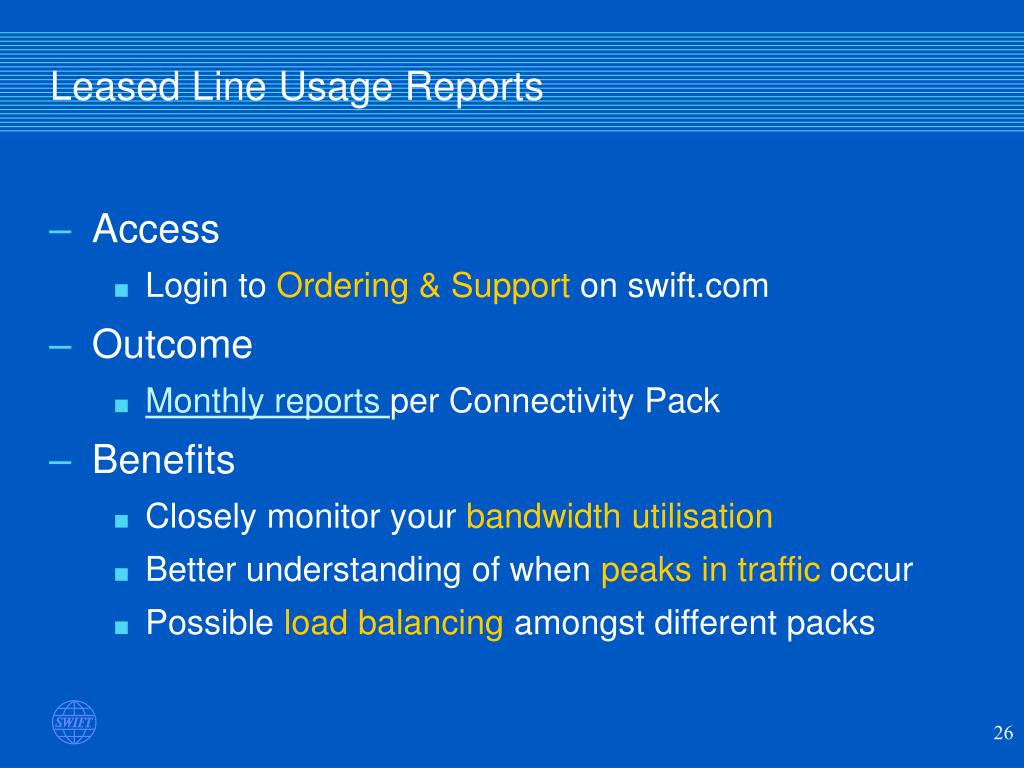 Leased Line Usage Reports

– Access
■ Login to Ordering & Support on swift.com
– Outcome
■ Monthly reports per Connectivity Pack
– Benefits
■ Closely monitor your bandwidth utilisation
■ Better understanding of when peaks in traffic occur
■ Possible load balancing amongst different packs

SWIFT

26